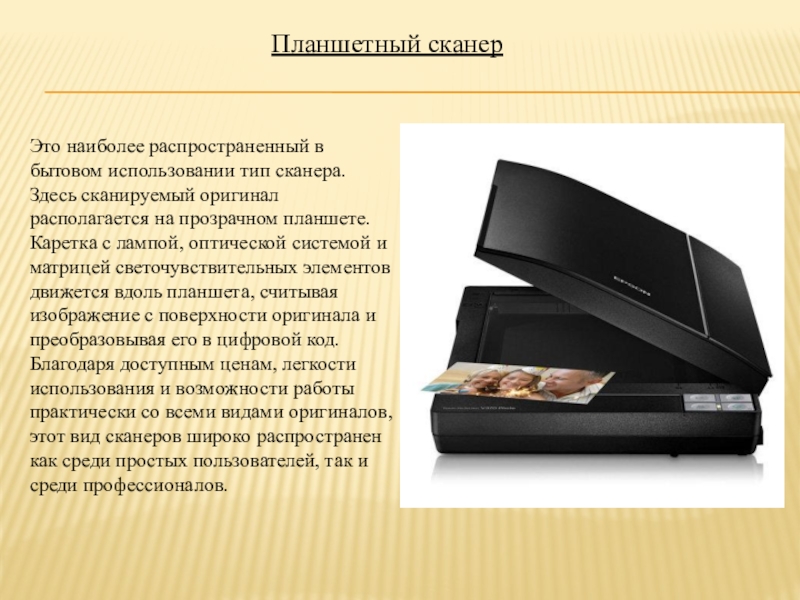 Планшетный сканер

Это наиболее распространенный в бытовом использовании тип сканера. Здесь сканируемый оригинал располагается на прозрачном планшете. Каретка с лампой, оптической системой и матрицей светочувствительных элементов движется вдоль планшета, считывая изображение с поверхности оригинала и преобразовывая его в цифровой код. Благодаря доступным ценам, легкости использования и возможности работы практически со всеми видами оригиналов, этот вид сканеров широко распространен как среди простых пользователей, так и среди профессионалов.

EPSON